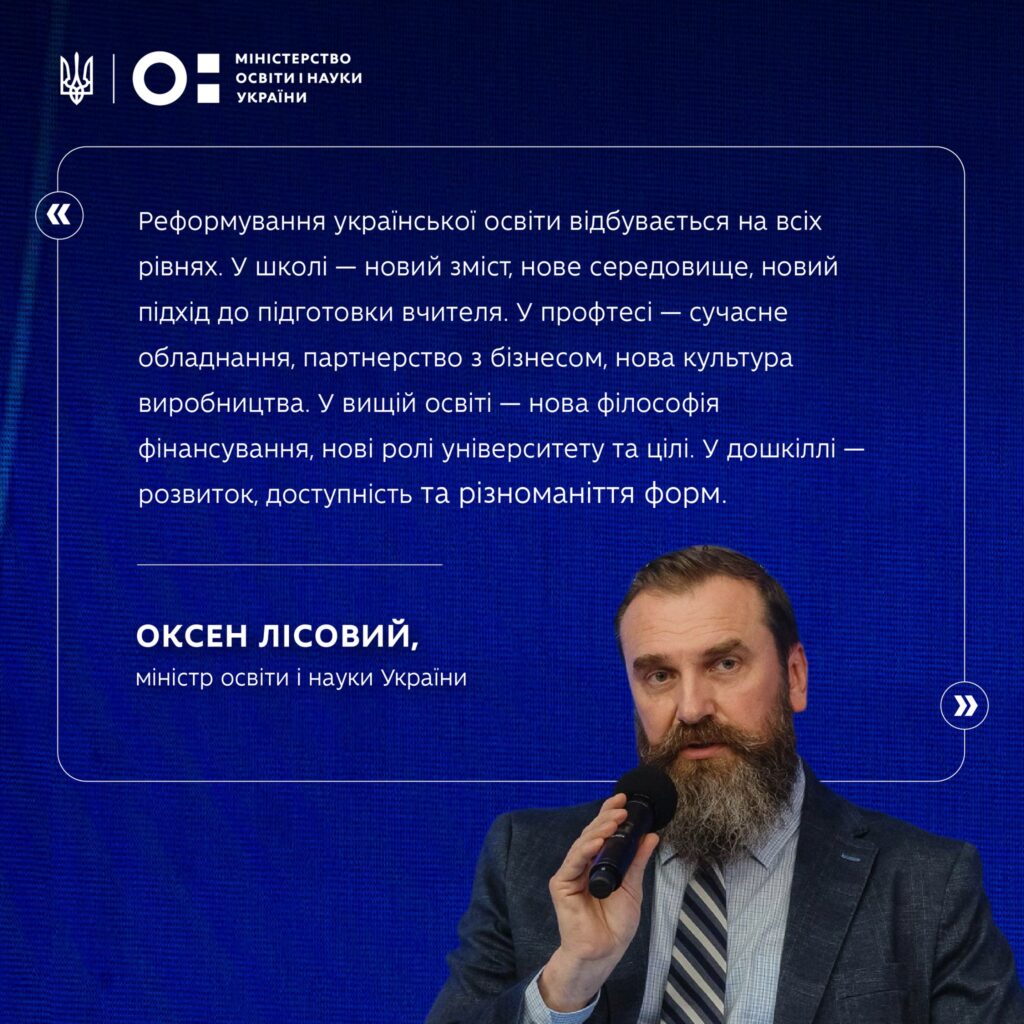 МІНІСТЕРСТВО ОСВІТИ І НАУКИ УКРАЇНИ

«

Реформування української освіти відбувається на всіх рівнях. У школі — новий зміст, нове середовище, новий підхід до підготовки вчителя. У профтесі — сучасне обладнання, партнерство з бізнесом, нова культура виробництва. У вищій освіті — нова філософія фінансування, нові ролі університету та цілі. У дошкіллі — розвиток, доступність та різноманіття форм.

ОКСЕН ЛІСОВИЙ,
міністр освіти і науки України

»